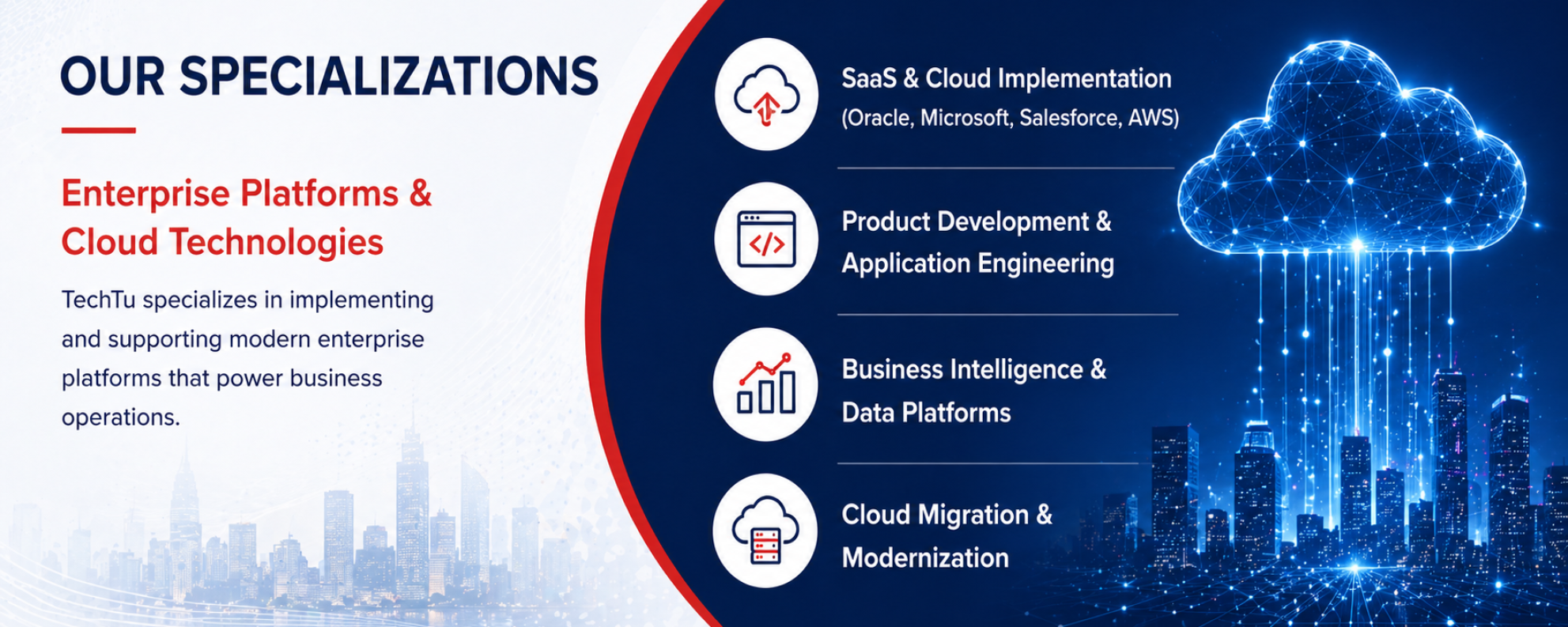 OUR SPECIALIZATIONS

Enterprise Platforms & Cloud Technologies

TechTu specializes in implementing and supporting modern enterprise platforms that power business operations.

SaaS & Cloud Implementation
(Oracle, Microsoft, Salesforce, AWS)

Product Development & Application Engineering

Business Intelligence & Data Platforms

Cloud Migration & Modernization